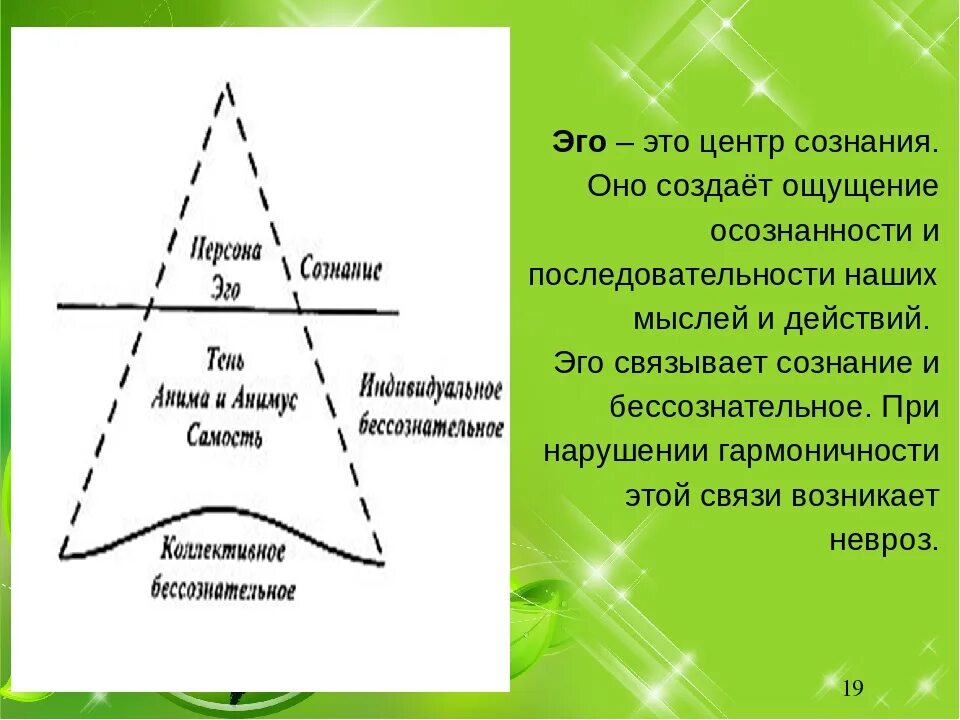 Персона
Эго
Сознание
Тень
Анима и Анимус
Самость
Индивидуальное бессознательное
Коллективное бессознательное

**Эго** – это центр сознания. Оно создаёт ощущение осознанности и последовательности наших мыслей и действий. Эго связывает сознание и бессознательное. При нарушении гармоничности этой связи возникает невроз.

19